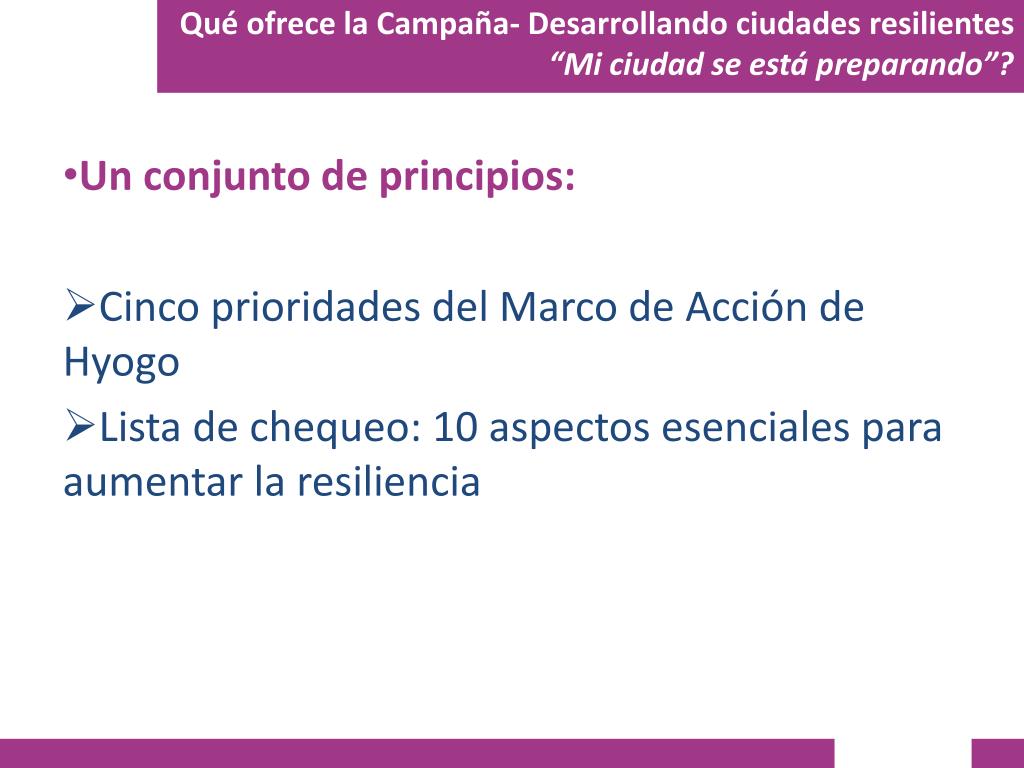 Qué ofrece la Campaña- Desarrollando ciudades resilientes
“Mi ciudad se está preparando”?

•Un conjunto de principios:

➢Cinco prioridades del Marco de Acción de Hyogo

➢Lista de chequeo: 10 aspectos esenciales para aumentar la resiliencia